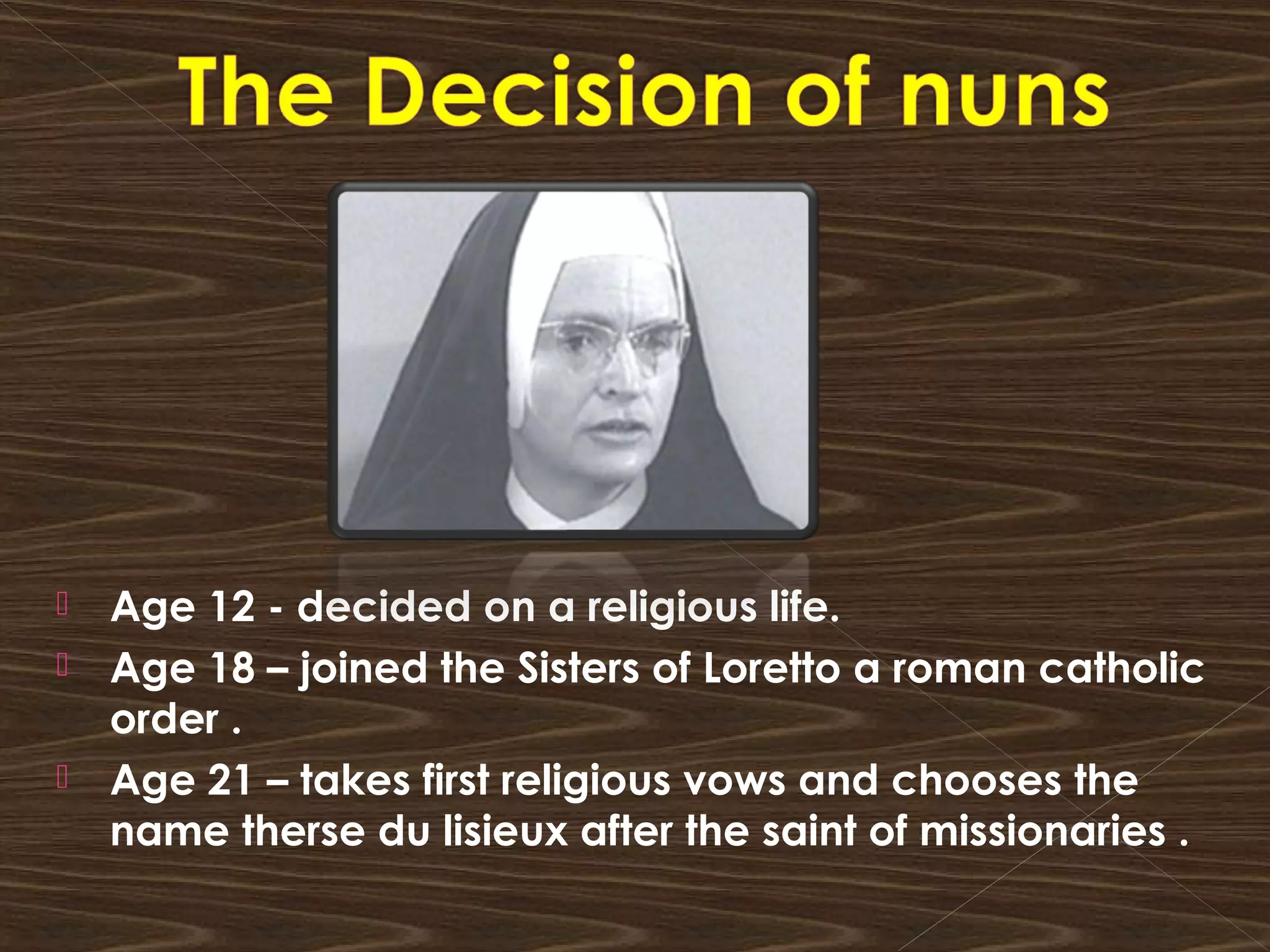 The Decision of nuns

Age 12 - decided on a religious life.

Age 18 – joined the Sisters of Loretto a roman catholic order .

Age 21 – takes first religious vows and chooses the name therse du lisieux after the saint of missionaries .